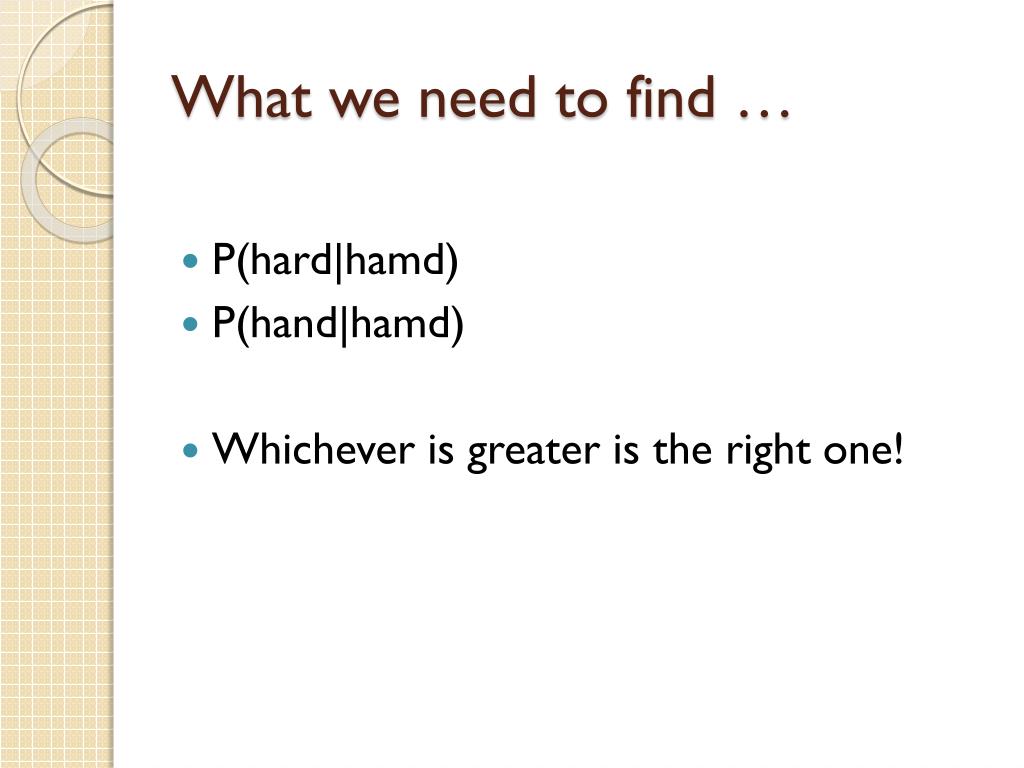 What we need to find …

- P(hard|hamd)
- P(hand|hamd)

- Whichever is greater is the right one!